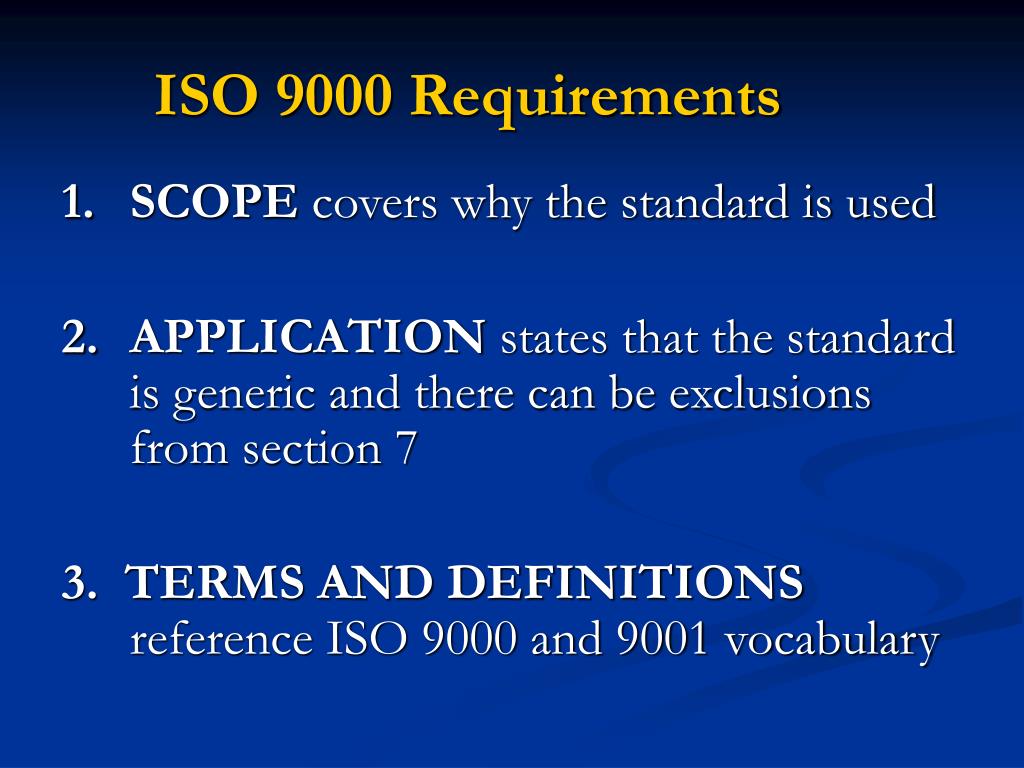 ISO 9000 Requirements

1. SCOPE covers why the standard is used

2. APPLICATION states that the standard is generic and there can be exclusions from section 7

3. TERMS AND DEFINITIONS reference ISO 9000 and 9001 vocabulary